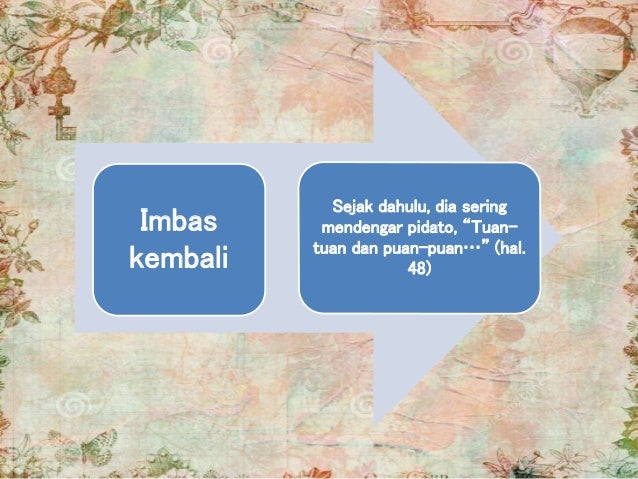 Imbas kembali

Sejak dahulu, dia sering mendengar pidato, “Tuan-tuan dan puan-puan…” (hal. 48)